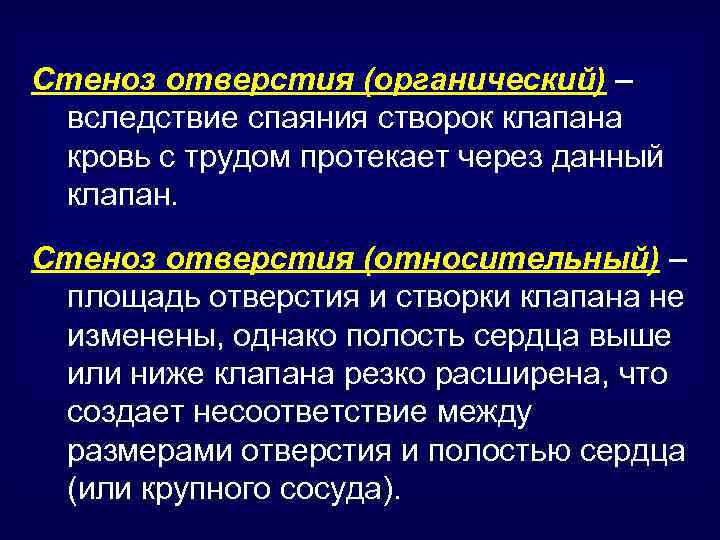 Стеноз отверстия (органический) – вследствие спаяния створок клапана кровь с трудом протекает через данный клапан.

Стеноз отверстия (относительный) – площадь отверстия и створки клапана не изменены, однако полость сердца выше или ниже клапана резко расширена, что создает несоответствие между размерами отверстия и полостью сердца (или крупного сосуда).